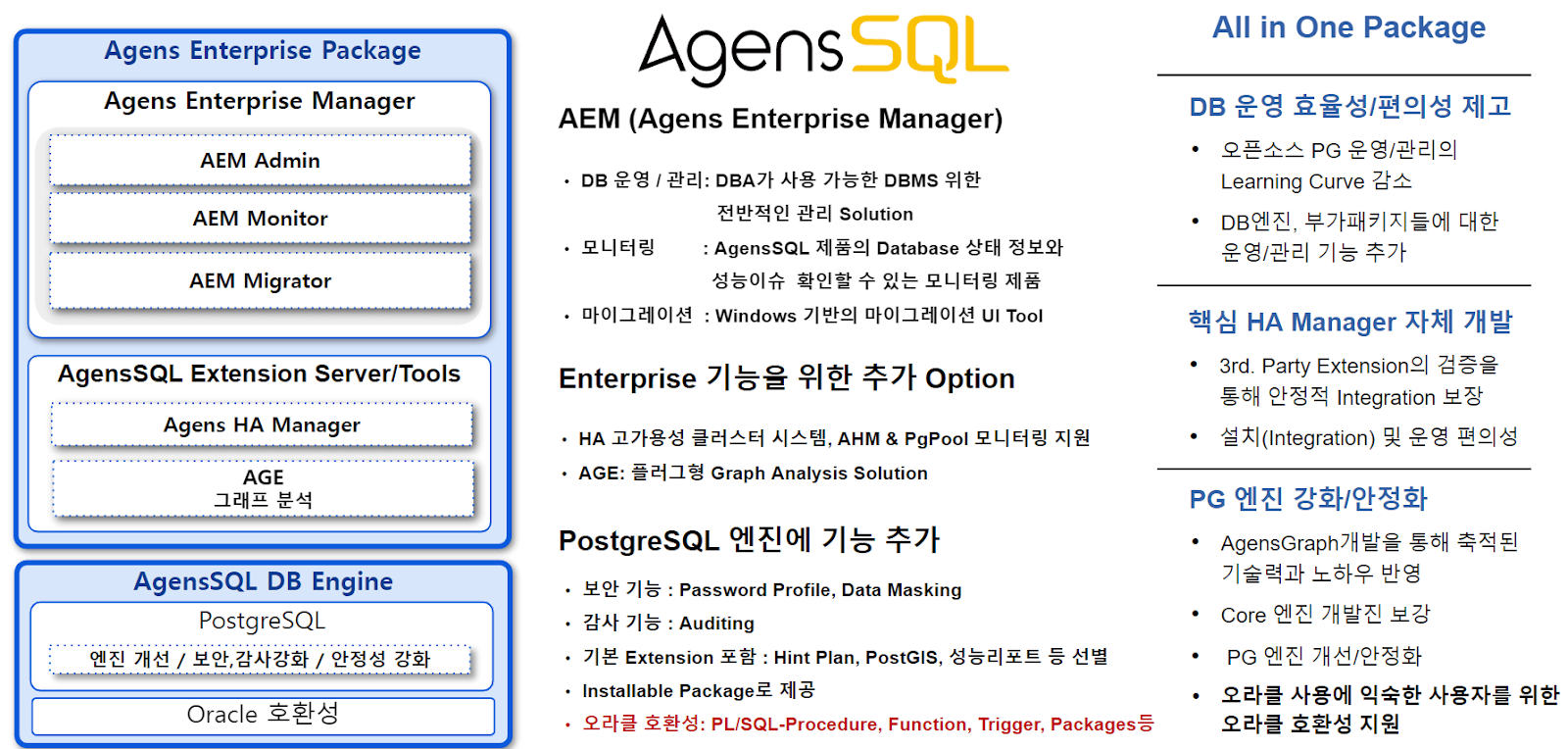 Agens Enterprise Package

Agens Enterprise Manager

AEM Admin

AEM Monitor

AEM Migrator

AgensSQL Extension Server/Tools

Agens HA Manager

AGE
그래프 분석

AgensSQL DB Engine

PostgreSQL

엔진 개선 / 보안,감사강화 / 안정성 강화

Oracle 호환성

AgensSQL

AEM (Agens Enterprise Manager)

• DB 운영 / 관리: DBA가 사용 가능한 DBMS 위한 전반적인 관리 Solution

• 모니터링 : AgensSQL 제품의 Database 상태 정보와 성능이슈 확인할 수 있는 모니터링 제품

• 마이그레이션 : Windows 기반의 마이그레이션 UI Tool

Enterprise 기능을 위한 추가 Option

• HA 고가용성 클러스터 시스템, AHM & PgPool 모니터링 지원

• AGE: 플러그형 Graph Analysis Solution

PostgreSQL 엔진에 기능 추가

• 보안 기능 : Password Profile, Data Masking

• 감사 기능 : Auditing

• 기본 Extension 포함 : Hint Plan, PostGIS, 성능리포트 등 선별

• Installable Package로 제공

• 오라클 호환성: PL/SQL-Procedure, Function, Trigger, Packages등

All in One Package

DB 운영 효율성/편의성 제고

• 오픈소스 PG 운영/관리의 Learning Curve 감소

• DB엔진, 부가패키지들에 대한 운영/관리 기능 추가

핵심 HA Manager 자체 개발

• 3rd. Party Extension의 검증을 통해 안정적 Integration 보장

• 설치(Integration) 및 운영 편의성

PG 엔진 강화/안정화

• AgensGraph개발을 통해 축적된 기술력과 노하우 반영

• Core 엔진 개발진 보강

• PG 엔진 개선/안정화

• 오라클 사용에 익숙한 사용자를 위한 오라클 호환성 지원